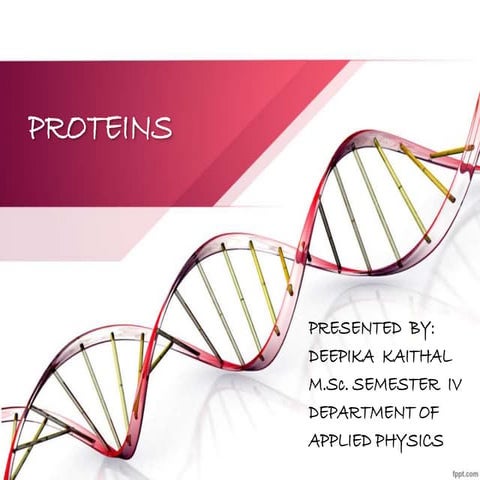 PROTEINS

PRESENTED BY:
DEEPIKA KAITHAL
M.Sc. SEMESTER IV
DEPARTMENT OF
APPLIED PHYSICS

fppt.com